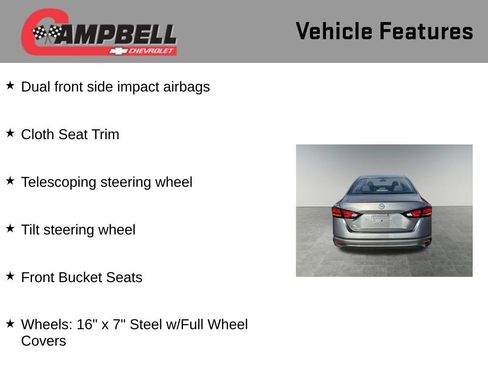 CAMPBELL
CHEVROLET

Vehicle Features

★ Dual front side impact airbags

★ Cloth Seat Trim

★ Telescoping steering wheel

★ Tilt steering wheel

★ Front Bucket Seats

★ Wheels: 16" x 7" Steel w/Full Wheel Covers